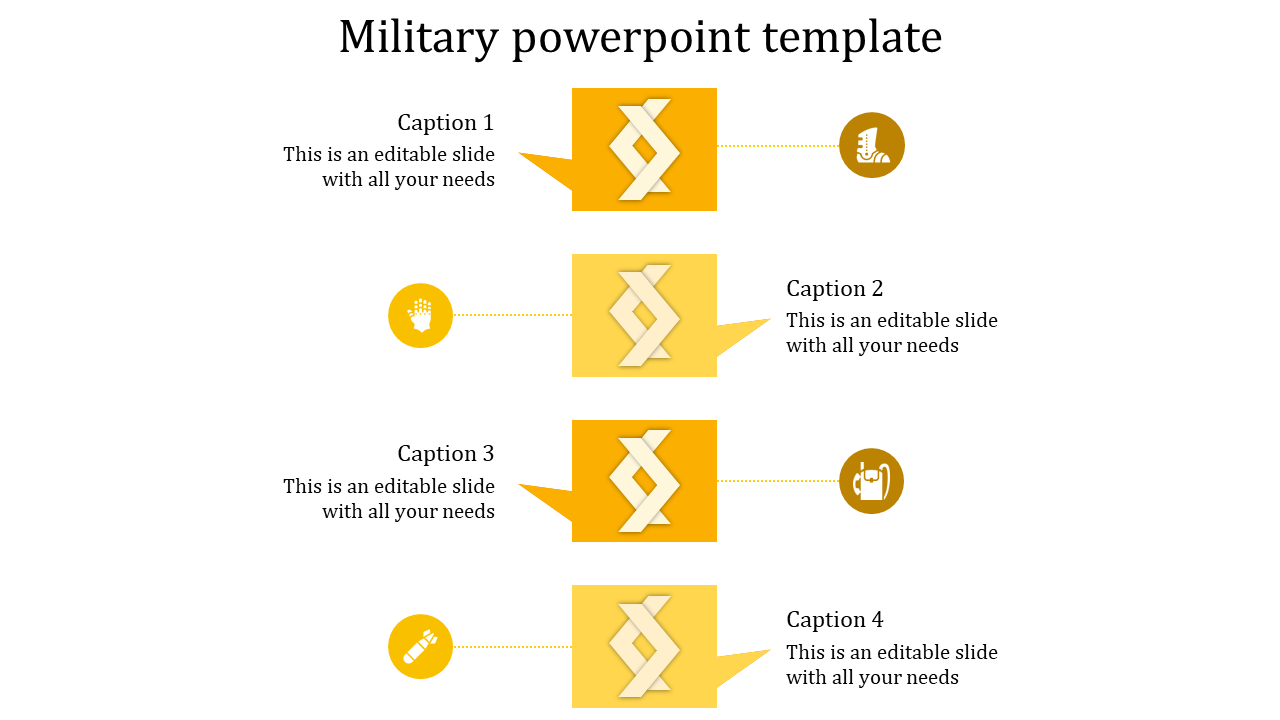 Military powerpoint template

Caption 1
This is an editable slide with all your needs

Caption 2
This is an editable slide with all your needs

Caption 3
This is an editable slide with all your needs

Caption 4
This is an editable slide with all your needs